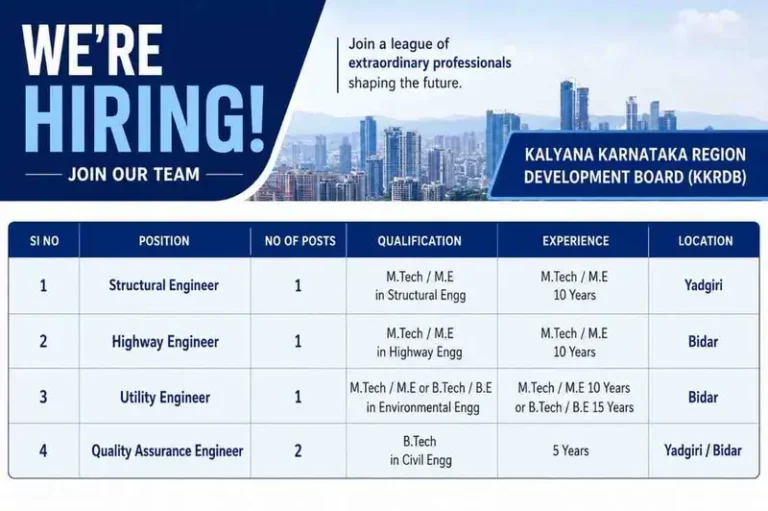 WE'RE HIRING!

JOIN OUR TEAM

Join a league of extraordinary professionals shaping the future.

KALYANA KARNATAKA REGION DEVELOPMENT BOARD (KKRDB)

| SI NO | POSITION | NO OF POSTS | QUALIFICATION | EXPERIENCE | LOCATION |
|---|---|---|---|---|---|
| 1 | Structural Engineer | 1 | M.Tech / M.E in Structural Engg | M.Tech / M.E 10 Years | Yadgiri |
| 2 | Highway Engineer | 1 | M.Tech / M.E in Highway Engg | M.Tech / M.E 10 Years | Bidar |
| 3 | Utility Engineer | 1 | M.Tech / M.E or B.Tech / B.E in Environmental Engg | M.Tech / M.E 10 Years or B.Tech / B.E 15 Years | Bidar |
| 4 | Quality Assurance Engineer | 2 | B.Tech in Civil Engg | 5 Years | Yadgiri / Bidar |